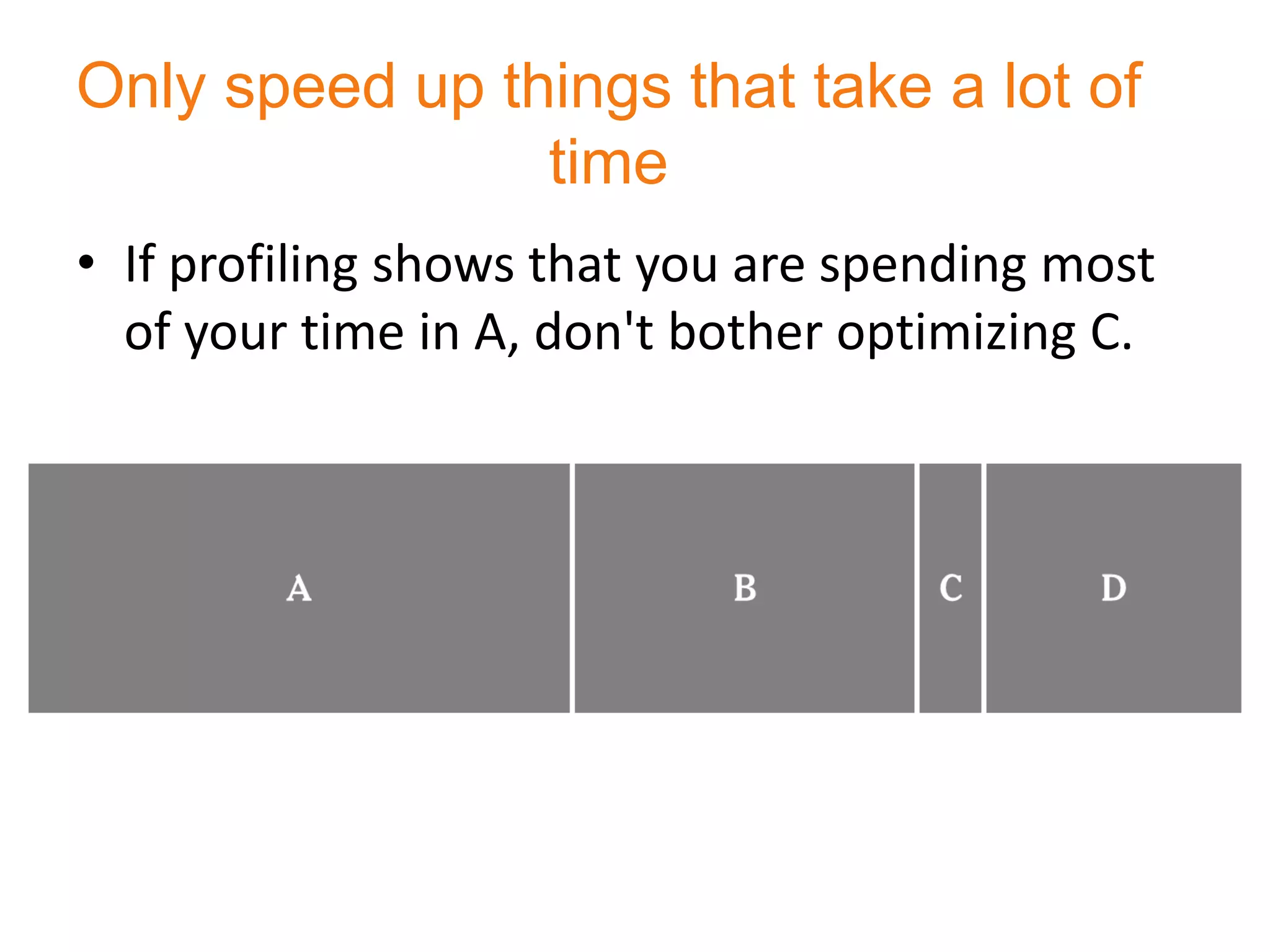 Only speed up things that take a lot of time

• If profiling shows that you are spending most of your time in A, don't bother optimizing C.

A

B

C

D